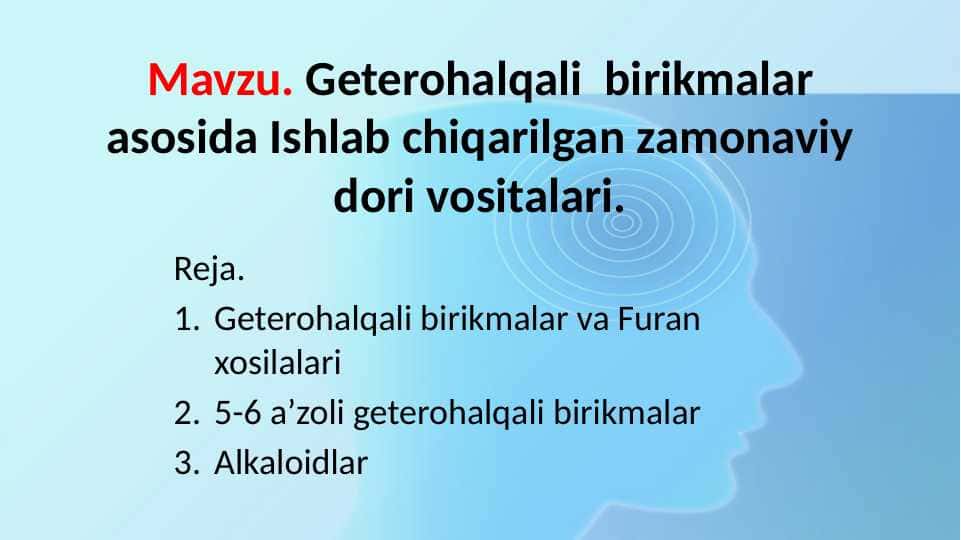 Mavzu. Geterohalqali birikmalar asosida Ishlab chiqarilgan zamonaviy dori vositalari.

Reja.

1. Geterohalqali birikmalar va Furan xosilalari
2. 5-6 a’zoli geterohalqali birikmalar
3. Alkaloidlar